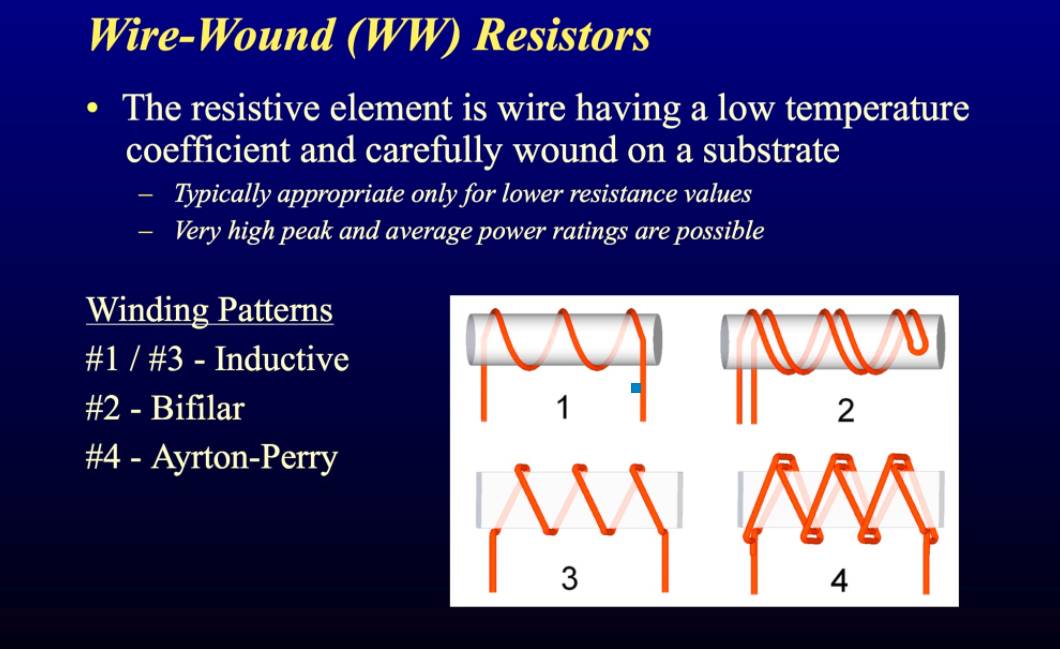 Wire-Wound (WW) Resistors

• The resistive element is wire having a low temperature coefficient and carefully wound on a substrate

– Typically appropriate only for lower resistance values
– Very high peak and average power ratings are possible

Winding Patterns
#1 / #3 - Inductive
#2 - Bifilar
#4 - Ayrton-Perry

1
2
3
4